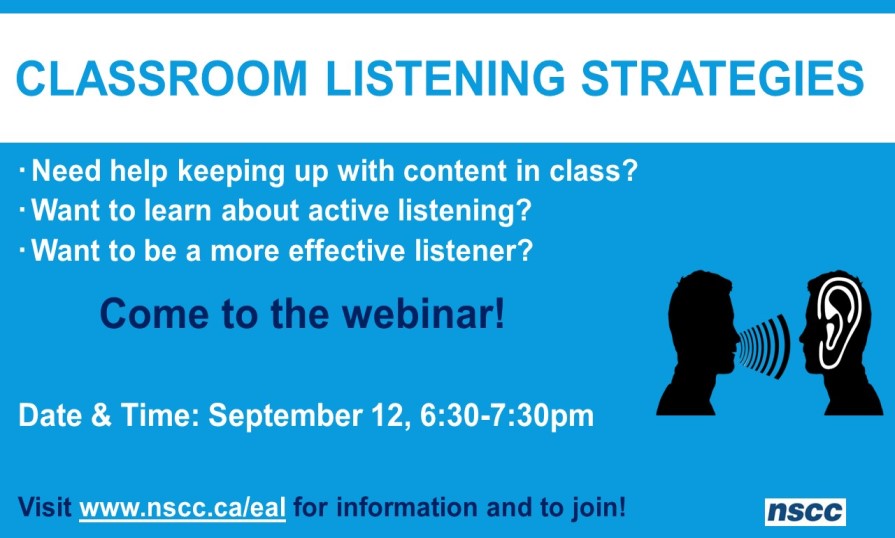 CLASSROOM LISTENING STRATEGIES

· Need help keeping up with content in class?
· Want to learn about active listening?
· Want to be a more effective listener?

Come to the webinar!

Date & Time: September 12, 6:30-7:30pm

Visit www.nscc.ca/eal for information and to join!

nscc